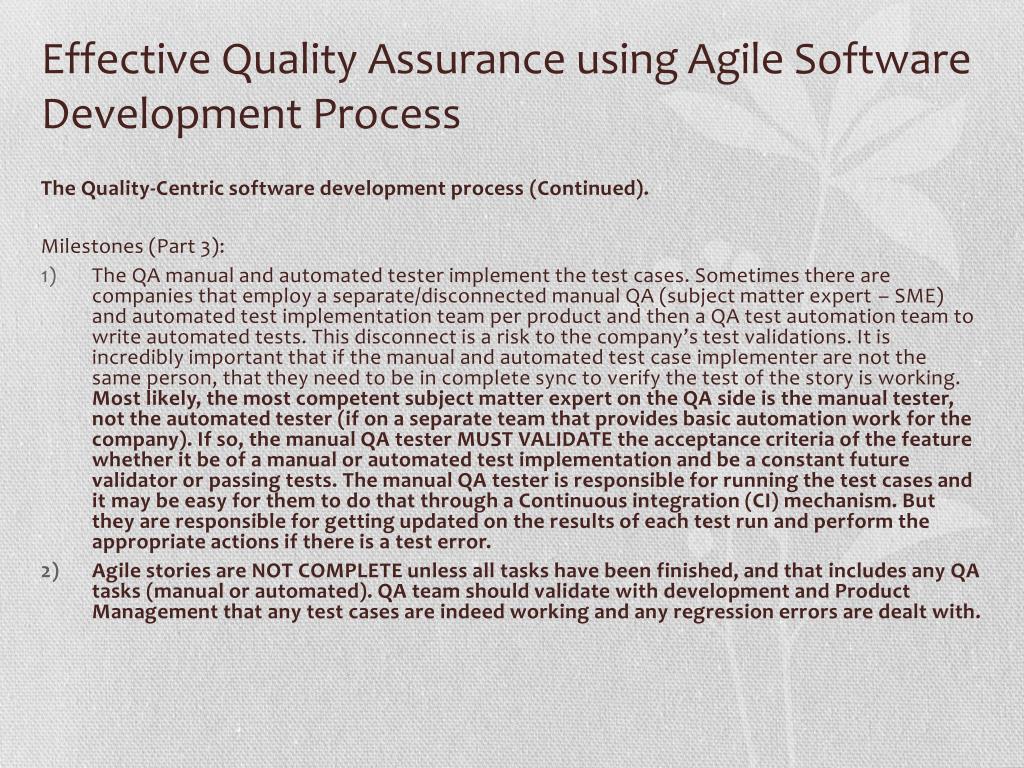 Effective Quality Assurance using Agile Software Development Process

The Quality-Centric software development process (Continued).

Milestones (Part 3):

1) The QA manual and automated tester implement the test cases. Sometimes there are companies that employ a separate/disconnected manual QA (subject matter expert – SME) and automated test implementation team per product and then a QA test automation team to write automated tests. This disconnect is a risk to the company's test validations. It is incredibly important that if the manual and automated test case implementer are not the same person, that they need to be in complete sync to verify the test of the story is working. Most likely, the most competent subject matter expert on the QA side is the manual tester, not the automated tester (if on a separate team that provides basic automation work for the company). If so, the manual QA tester MUST VALIDATE the acceptance criteria of the feature whether it be of a manual or automated test implementation and be a constant future validator or passing tests. The manual QA tester is responsible for running the test cases and it may be easy for them to do that through a Continuous integration (CI) mechanism. But they are responsible for getting updated on the results of each test run and perform the appropriate actions if there is a test error.

2) Agile stories are NOT COMPLETE unless all tasks have been finished, and that includes any QA tasks (manual or automated). QA team should validate with development and Product Management that any test cases are indeed working and any regression errors are dealt with.